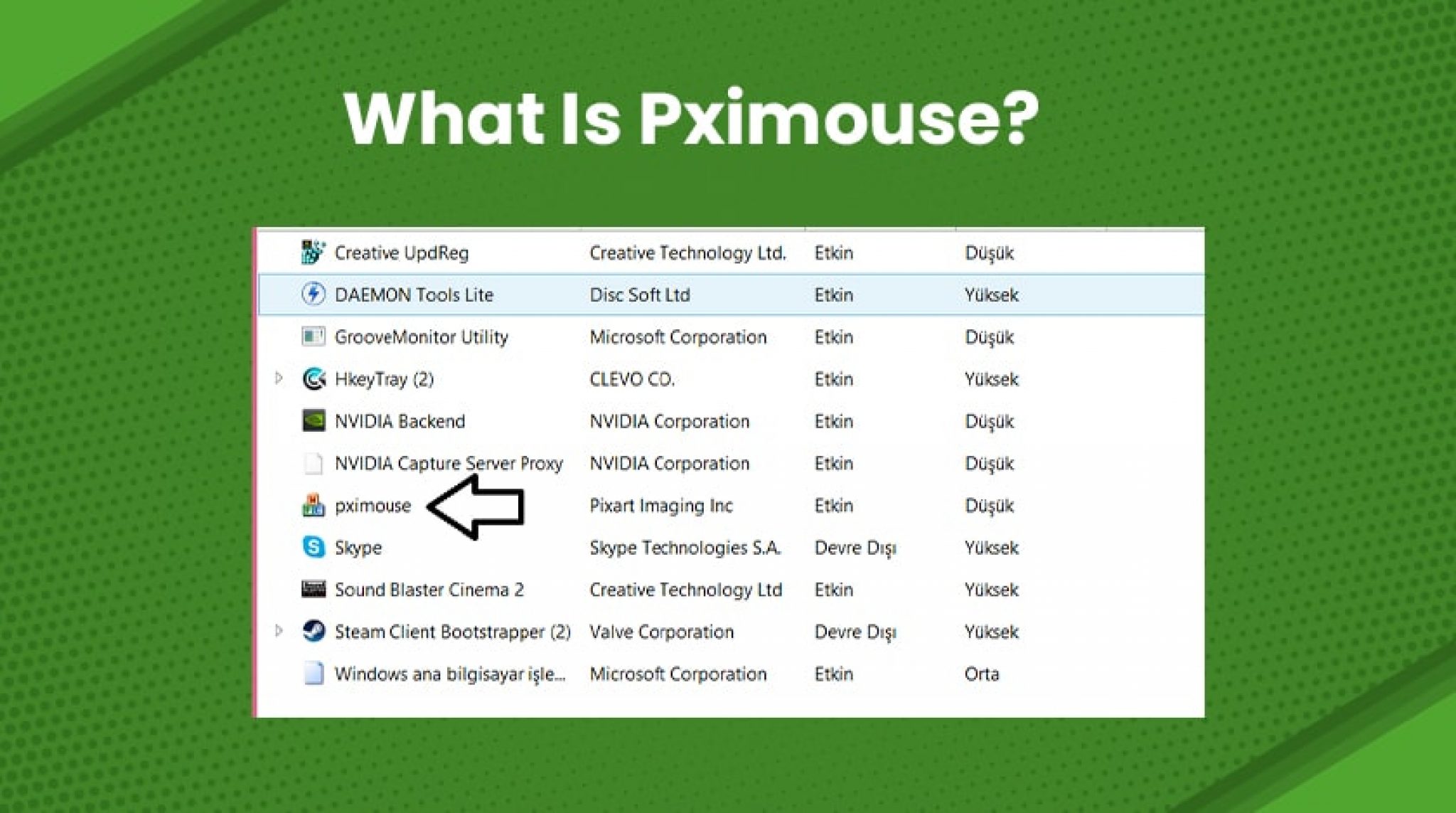 What Is Pximouse?

| | | | |
|---|---|---|---|
| Creative UpdReg | Creative Technology Ltd. | Etkin | Düşük |
| DAEMON Tools Lite | Disc Soft Ltd | Etkin | Yüksek |
| GrooveMonitor Utility | Microsoft Corporation | Etkin | Düşük |
| HkeyTray (2) | CLEVO CO. | Etkin | Yüksek |
| NVIDIA Backend | NVIDIA Corporation | Etkin | Düşük |
| NVIDIA Capture Server Proxy | NVIDIA Corporation | Etkin | Düşük |
| pximouse | Pixart Imaging Inc | Etkin | Düşük |
| Skype | Skype Technologies S.A. | Devre Dışı | Yüksek |
| Sound Blaster Cinema 2 | Creative Technology Ltd | Etkin | Yüksek |
| Steam Client Bootstrapper (2) | Valve Corporation | Devre Dışı | Yüksek |
| Windows ana bilgisayar işle... | Microsoft Corporation | Etkin | Orta |